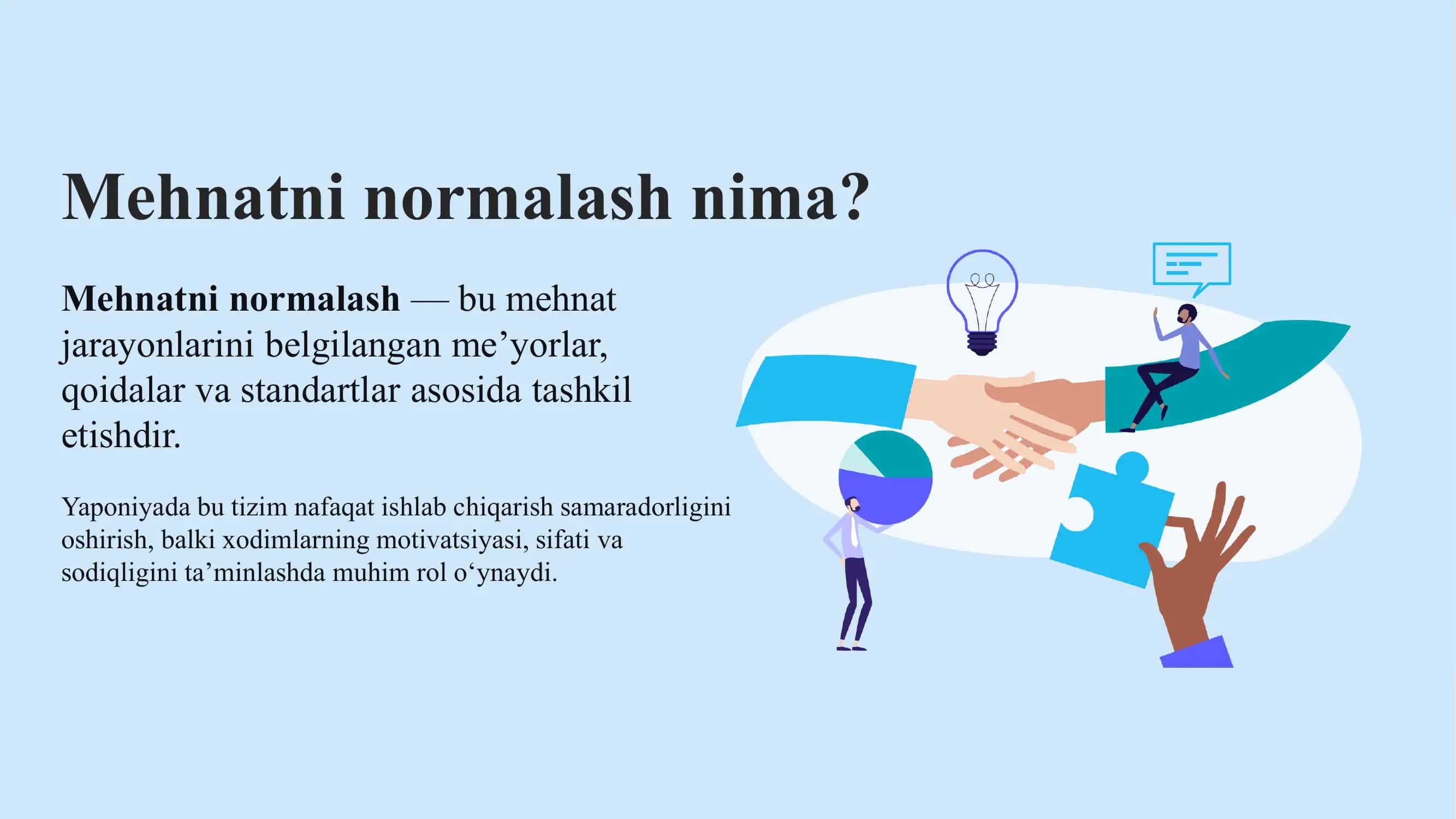 Mehnatni normalash nima?

Mehnatni normalash — bu mehnat jarayonlarini belgilangan me’yorlar, qoidalar va standartlar asosida tashkil etishdir.

Yaponiyada bu tizim nafaqat ishlab chiqarish samaradorligini oshirish, balki xodimlarning motivatsiyasi, sifati va sodiqligini ta’minlashda muhim rol o‘ynaydi.